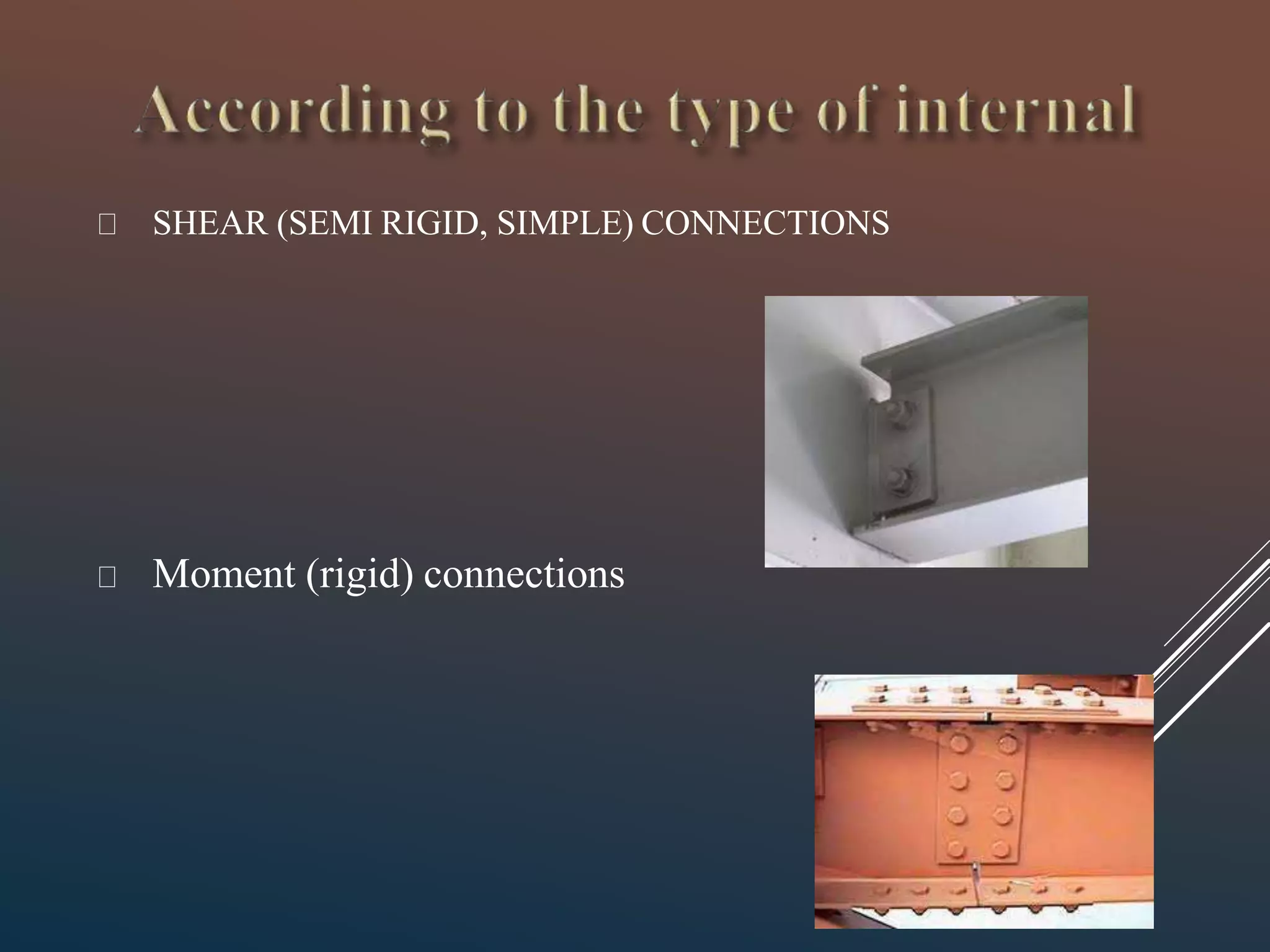 According to the type of internal

SHEAR (SEMI RIGID, SIMPLE) CONNECTIONS

Moment (rigid) connections